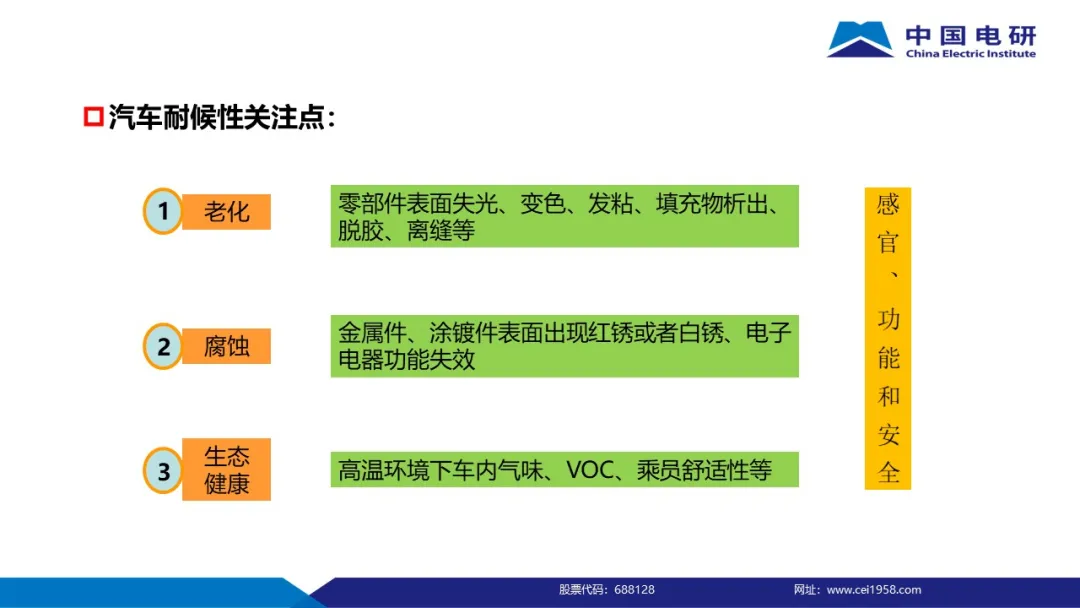 中国电研
China Electric Institute

汽车耐候性关注点：

1 老化
零部件表面失光、变色、发粘、填充物析出、脱胶、离缝等

2 腐蚀
金属件、涂镀件表面出现红锈或者白锈、电子电器功能失效

3 生态健康
高温环境下车内气味、VOC、乘员舒适性等

感官、功能和安全

股票代码：688128
网址：www.cei1958.com